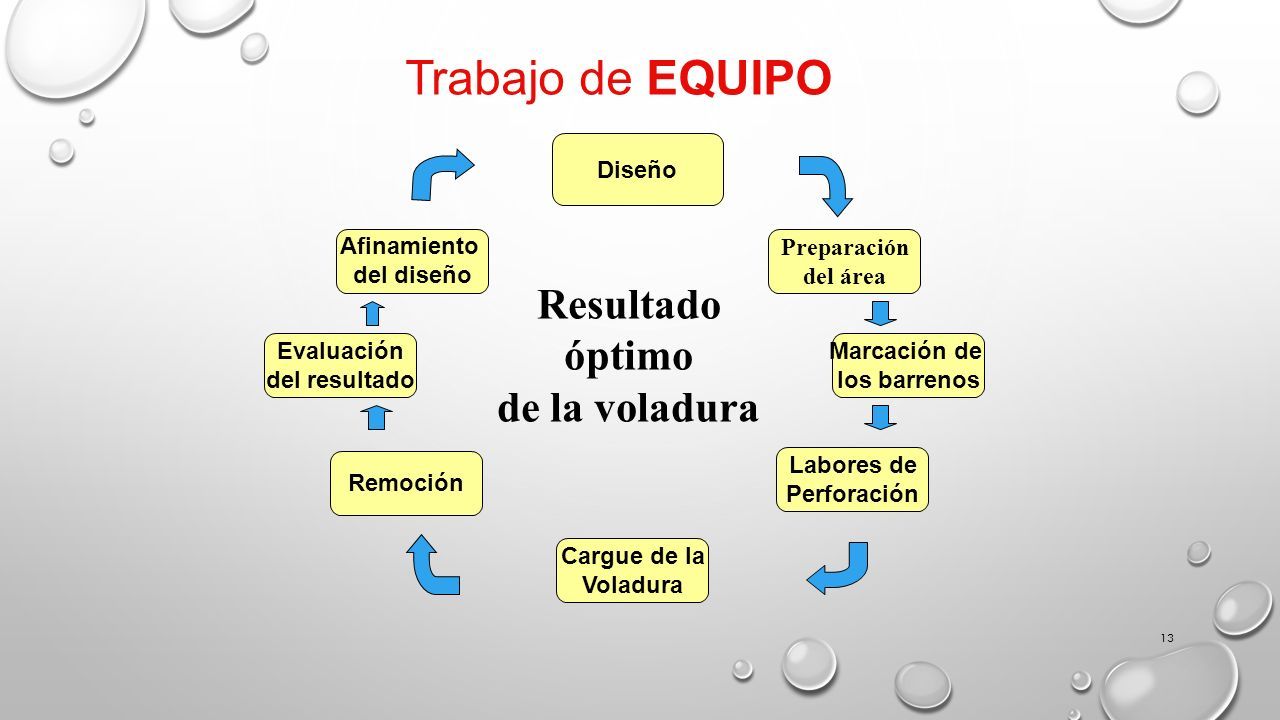 Trabajo de EQUIPO

Diseño

Preparación del área

Marcación de los barrenos

Labores de Perforación

Cargue de la Voladura

Remoción

Evaluación del resultado

Afinamiento del diseño

Resultado óptimo de la voladura

13